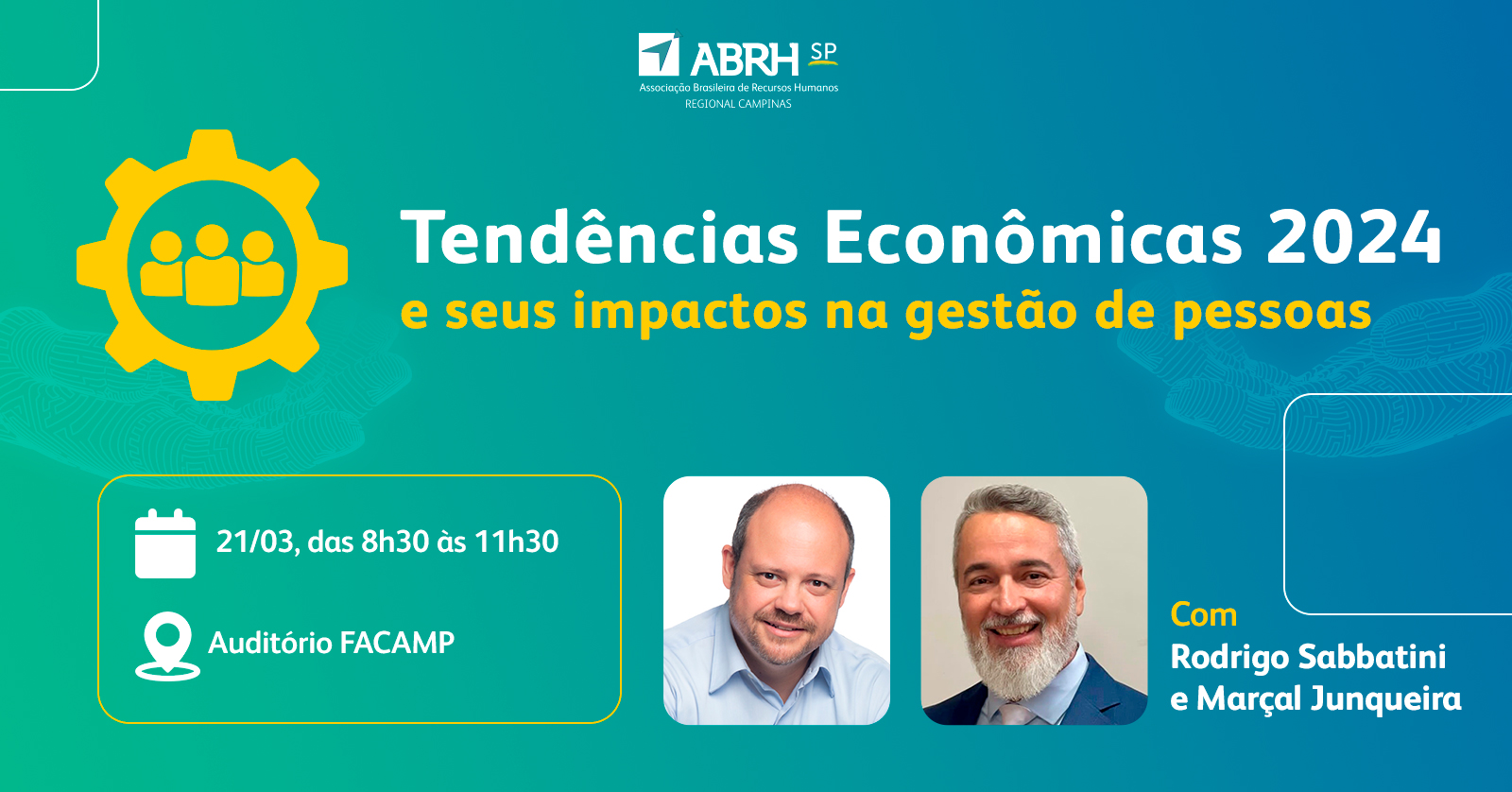 ABRH SP
Associação Brasileira de Recursos Humanos
REGIONAL CAMPINAS

Tendências Econômicas 2024
e seus impactos na gestão de pessoas

21/03, das 8h30 às 11h30

Auditório FACAMP

Com
Rodrigo Sabbatini
e Marçal Junqueira